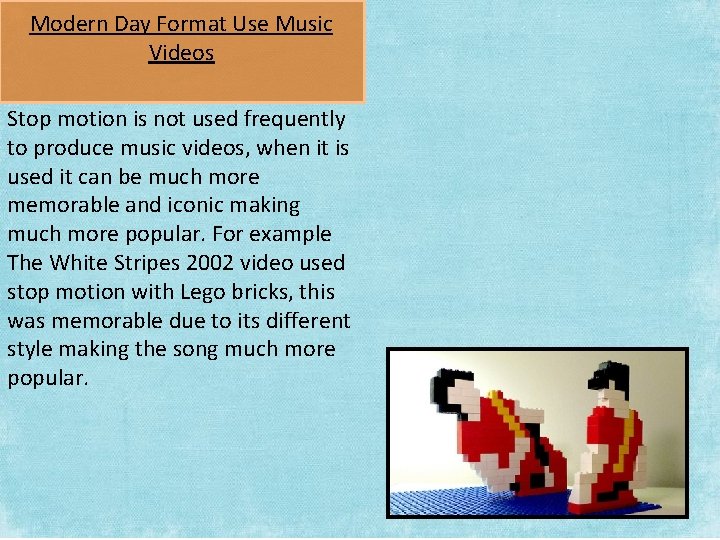 Modern Day Format Use Music Videos

Stop motion is not used frequently to produce music videos, when it is used it can be much more memorable and iconic making much more popular. For example The White Stripes 2002 video used stop motion with Lego bricks, this was memorable due to its different style making the song much more popular.